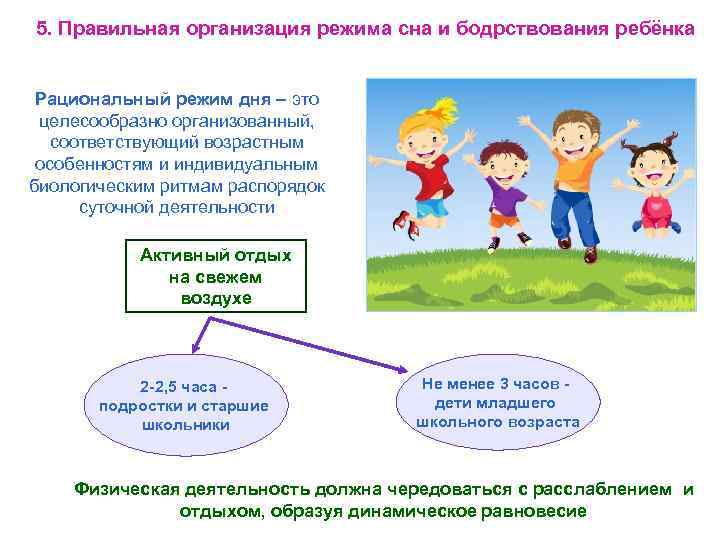 5. Правильная организация режима сна и бодрствования ребёнка

Рациональный режим дня – это целесообразно организованный, соответствующий возрастным особенностям и индивидуальным биологическим ритмам распорядок суточной деятельности

Активный отдых на свежем воздухе

2-2,5 часа - подростки и старшие школьники

Не менее 3 часов - дети младшего школьного возраста

Физическая деятельность должна чередоваться с расслаблением и отдыхом, образуя динамическое равновесие